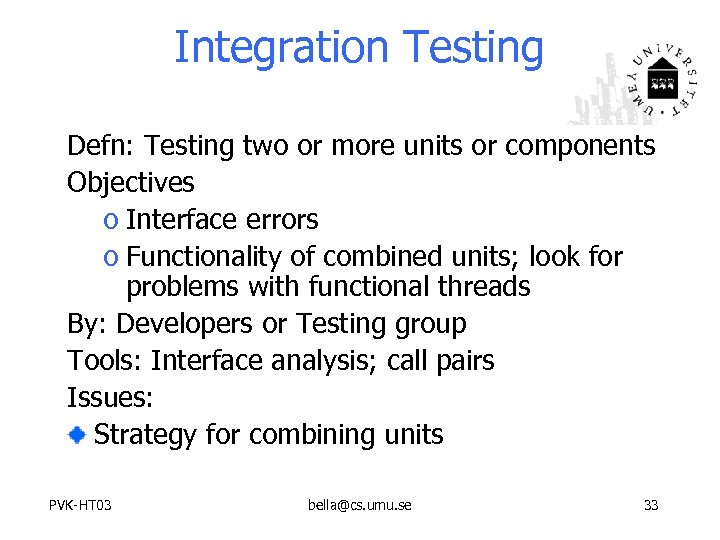 Integration Testing

UMEÅ UNIVERSITET

Defn: Testing two or more units or components

Objectives

o Interface errors

o Functionality of combined units; look for problems with functional threads

By: Developers or Testing group

Tools: Interface analysis; call pairs

Issues:

Strategy for combining units

PVK-HT03

bella@cs.umu.se

33